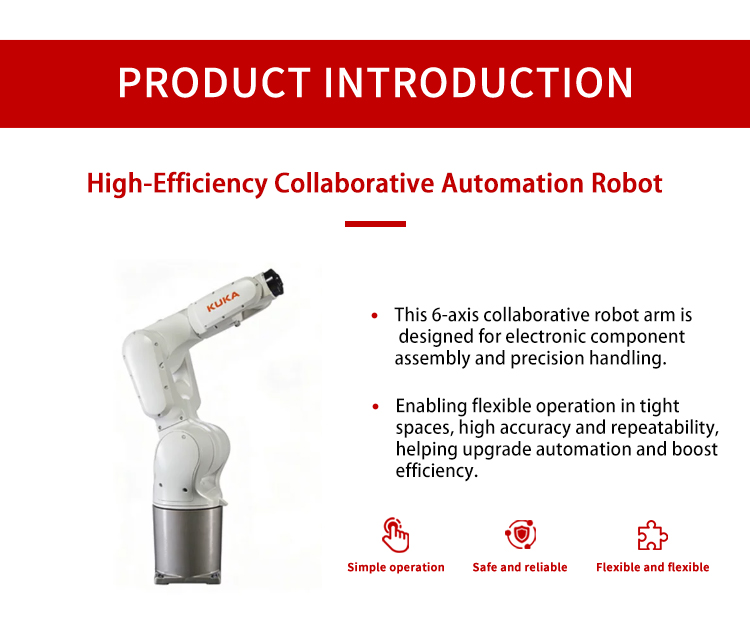 PRODUCT INTRODUCTION

High-Efficiency Collaborative Automation Robot

KUKA

• This 6-axis collaborative robot arm is designed for electronic component assembly and precision handling.

• Enabling flexible operation in tight spaces, high accuracy and repeatability, helping upgrade automation and boost efficiency.

Simple operation

Safe and reliable

Flexible and flexible